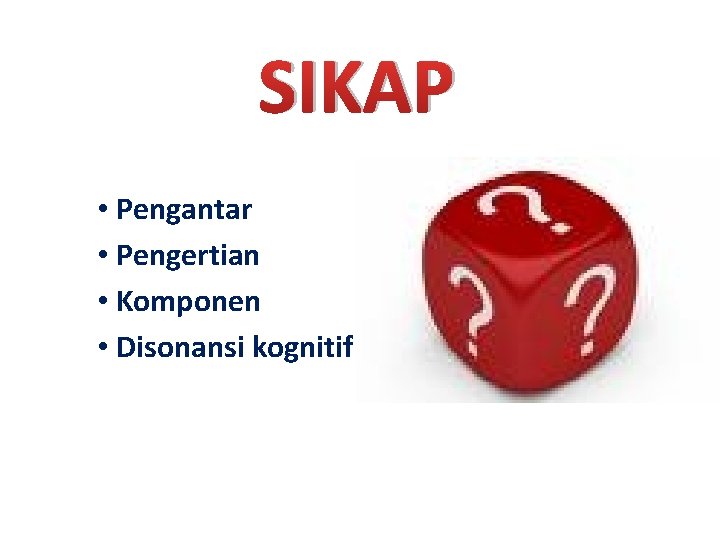 SIKAP

• Pengantar
• Pengertian
• Komponen
• Disonansi kognitif

?
?
?